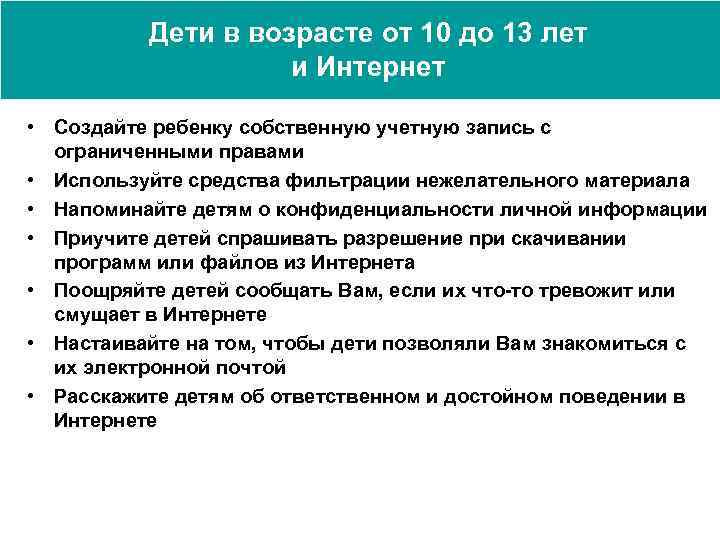 Дети в возрасте от 10 до 13 лет
и Интернет

• Создайте ребенку собственную учетную запись с ограниченными правами
• Используйте средства фильтрации нежелательного материала
• Напоминайте детям о конфиденциальности личной информации
• Приучите детей спрашивать разрешение при скачивании программ или файлов из Интернета
• Поощряйте детей сообщать Вам, если их что-то тревожит или смущает в Интернете
• Настаивайте на том, чтобы дети позволяли Вам знакомиться с их электронной почтой
• Расскажите детям об ответственном и достойном поведении в Интернете